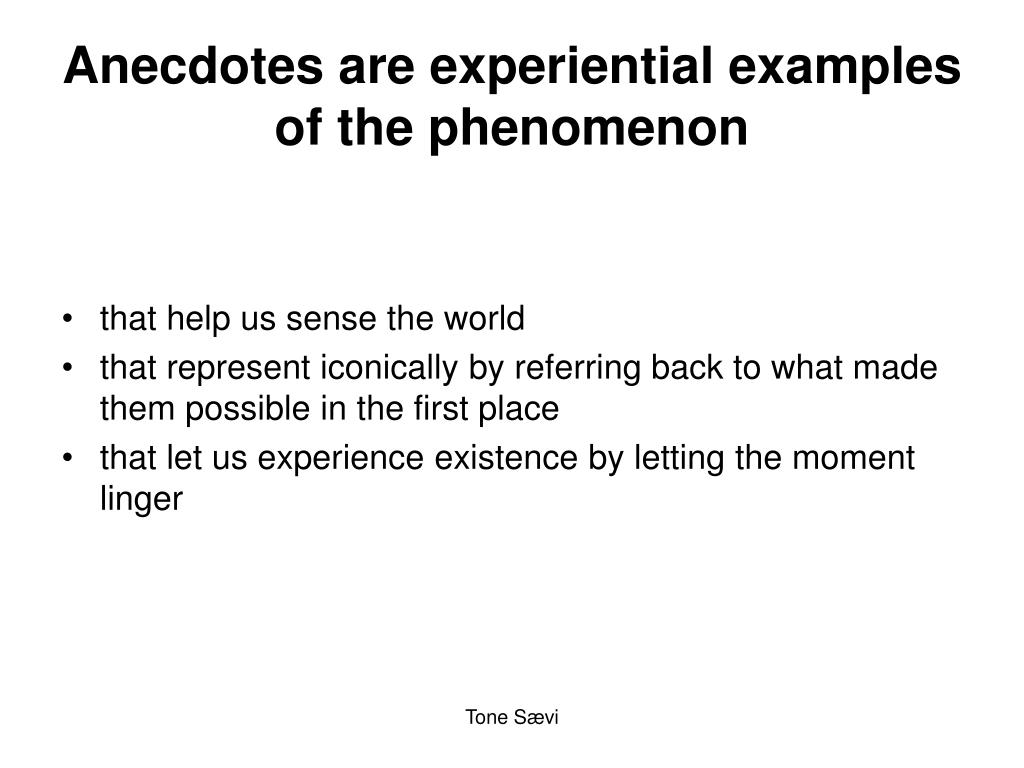 Anecdotes are experiential examples of the phenomenon

• that help us sense the world
• that represent iconically by referring back to what made them possible in the first place
• that let us experience existence by letting the moment linger

Tone Sævi